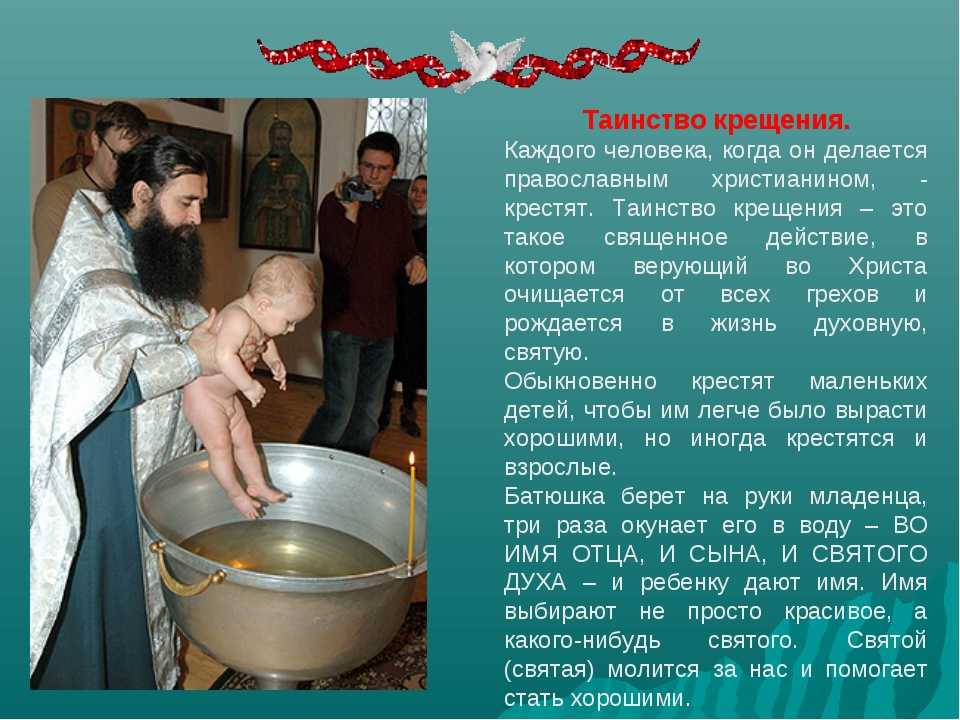 Таинство крещения.

Каждого человека, когда он делается православным христианином, - крестят. Таинство крещения – это такое священное действие, в котором верующий во Христа очищается от всех грехов и рождается в жизнь духовную, святую.

Обыкновенно крестят маленьких детей, чтобы им легче было вырасти хорошими, но иногда крестятся и взрослые.

Батюшка берет на руки младенца, три раза окунает его в воду – ВО ИМЯ ОТЦА, И СЫНА, И СВЯТОГО ДУХА – и ребенку дают имя. Имя выбирают не просто красивое, а какого-нибудь святого. Святой (святая) молится за нас и помогает стать хорошими.